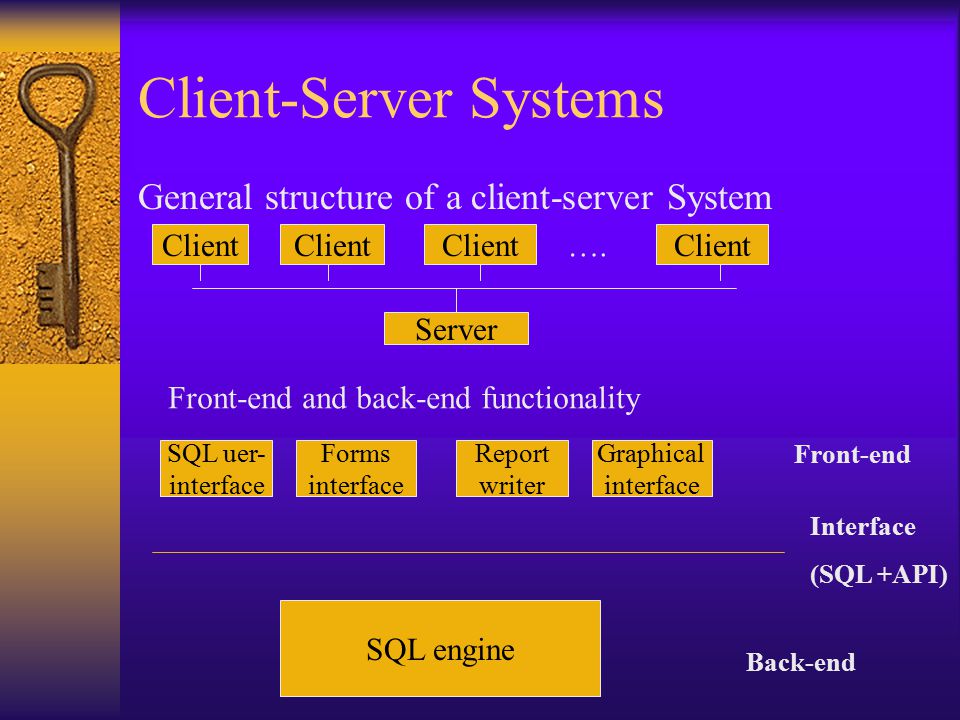 Client-Server Systems

General structure of a client-server System

Client Client Client …. Client

Server

Front-end and back-end functionality

SQL uer-interface

Forms interface

Report writer

Graphical interface

Front-end

Interface (SQL +API)

SQL engine

Back-end